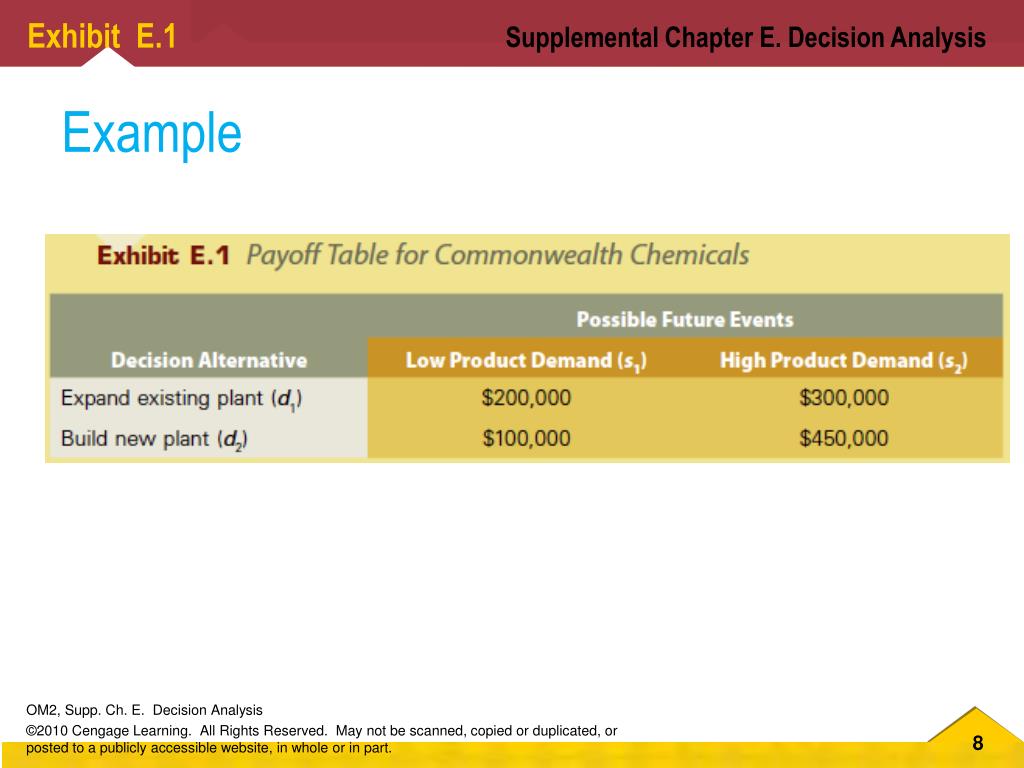 Exhibit E.1

Supplemental Chapter E. Decision Analysis

Example

Exhibit E.1 Payoff Table for Commonwealth Chemicals

| | Possible Future Events | |
|---|---|---|
| Decision Alternative | Low Product Demand ($s_1$) | High Product Demand ($s_2$) |
| Expand existing plant ($d_1$) | \$200,000 | \$300,000 |
| Build new plant ($d_2$) | \$100,000 | \$450,000 |

OM2, Supp. Ch. E. Decision Analysis

©2010 Cengage Learning. All Rights Reserved. May not be scanned, copied or duplicated, or posted to a publicly accessible website, in whole or in part.

8